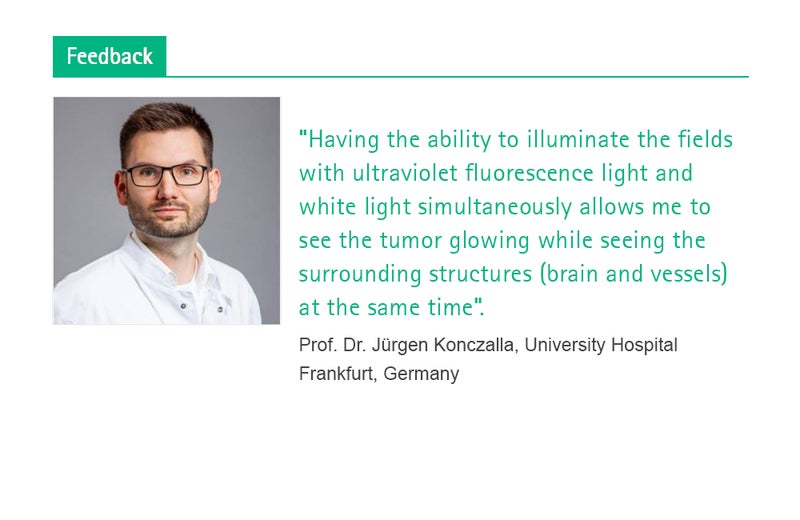 Feedback

"Having the ability to illuminate the fields with ultraviolet fluorescence light and white light simultaneously allows me to see the tumor glowing while seeing the surrounding structures (brain and vessels) at the same time".

Prof. Dr. Jürgen Konczalla, University Hospital Frankfurt, Germany